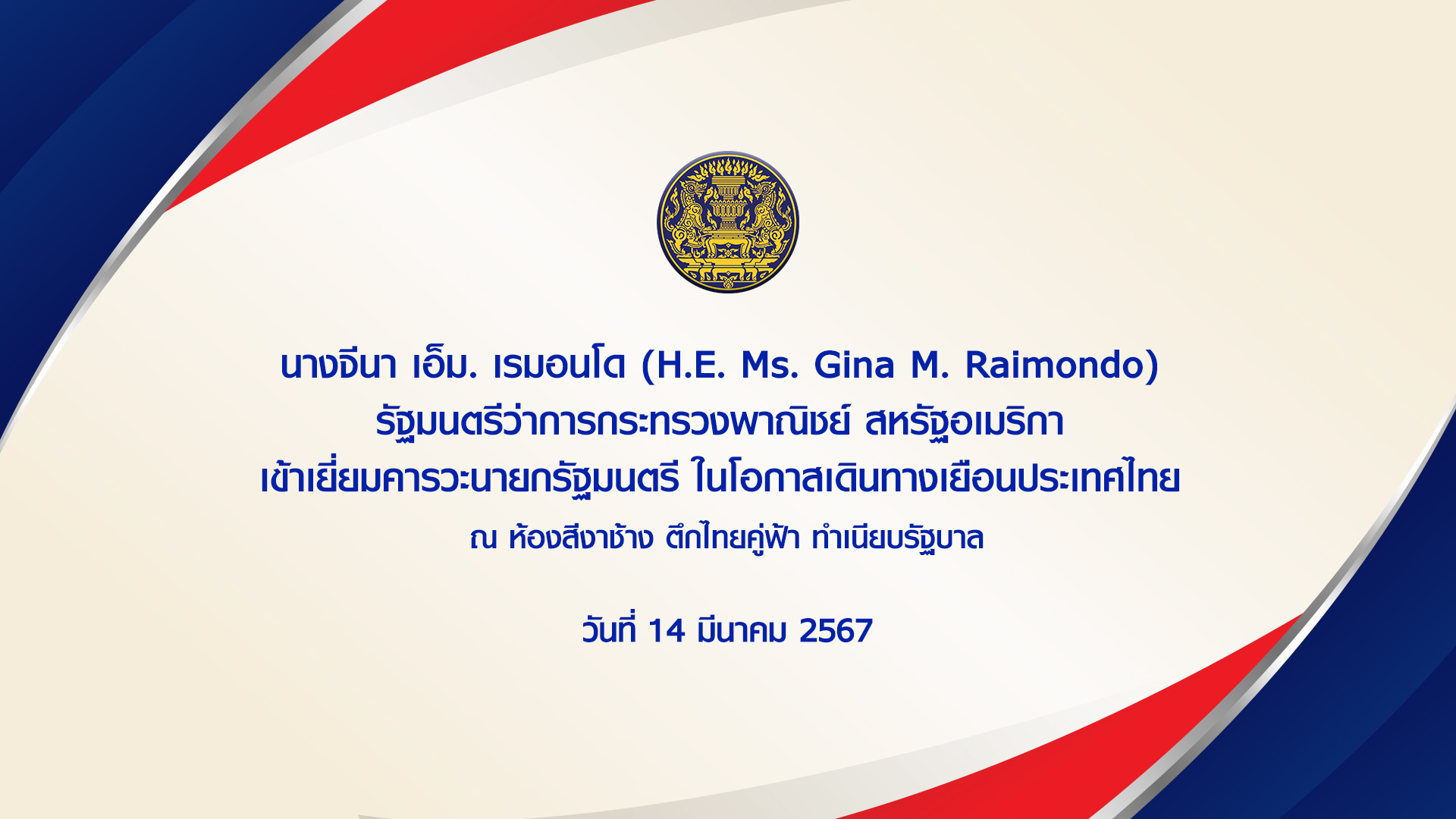 นางจีนา เอ็ม. เรมอนโด (H.E. Ms. Gina M. Raimondo)
รัฐมนตรีว่าการกระทรวงพาณิชย์ สหรัฐอเมริกา
เข้าเยี่ยมคารวะนายกรัฐมนตรี ในโอกาสเดินทางเยือนประเทศไทย
ณ ห้องสีงาช้าง ตึกไทยคู่ฟ้า ทำเนียบรัฐบาล

วันที่ 14 มีนาคม 2567